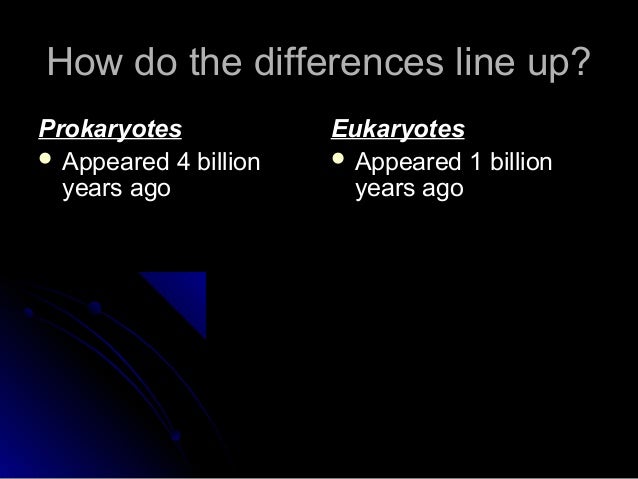 How do the differences line up?

Prokaryotes

• Appeared 4 billion years ago

Eukaryotes

• Appeared 1 billion years ago